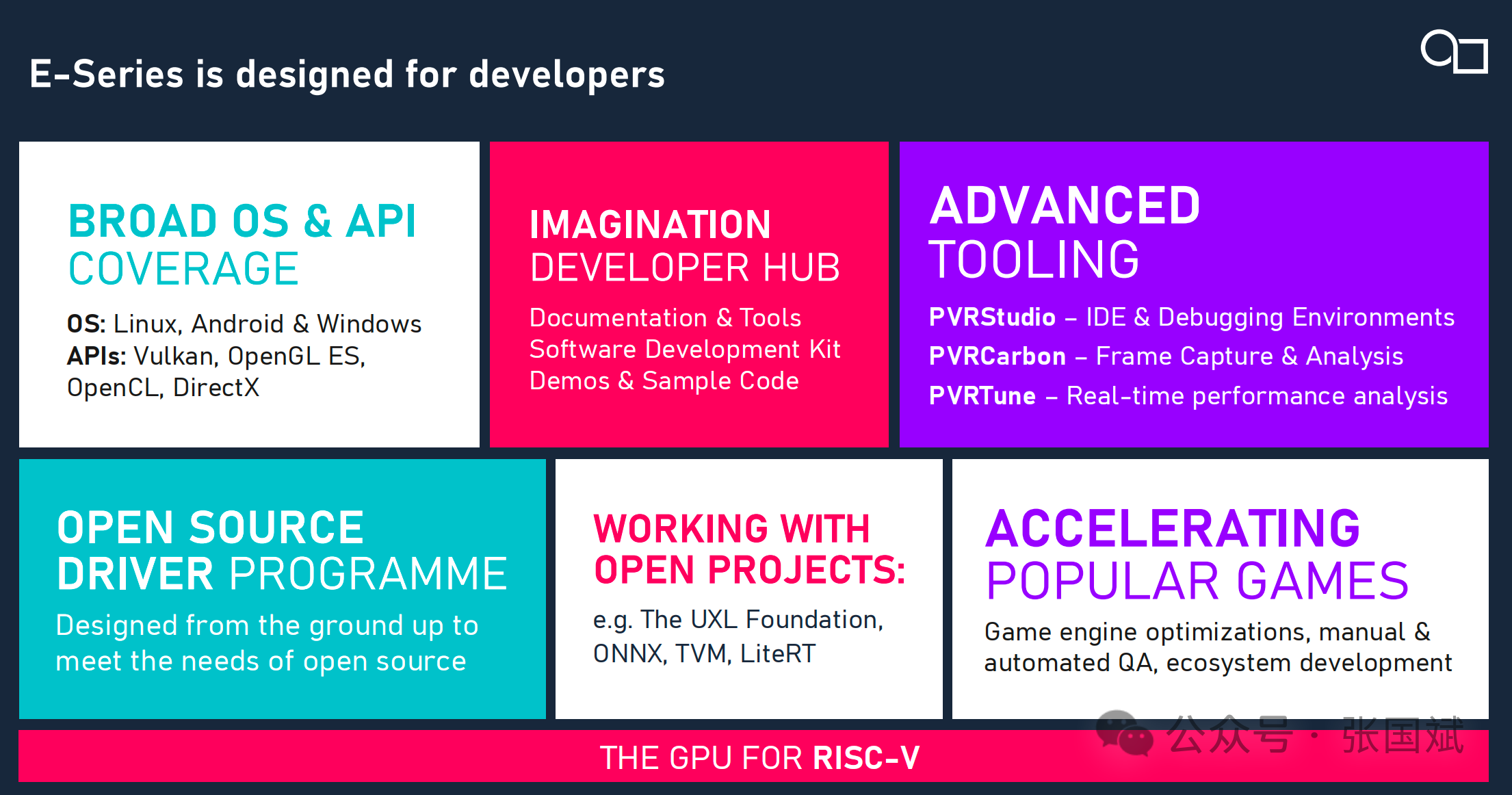 E-Series is designed for developers

BROAD OS & API COVERAGE

OS: Linux, Android & Windows
APIs: Vulkan, OpenGL ES, OpenCL, DirectX

IMAGINATION DEVELOPER HUB

Documentation & Tools
Software Development Kit
Demos & Sample Code

ADVANCED TOOLING

PVRStudio – IDE & Debugging Environments
PVRCarbon – Frame Capture & Analysis
PVRTune – Real-time performance analysis

OPEN SOURCE DRIVER PROGRAMME

Designed from the ground up to meet the needs of open source

WORKING WITH OPEN PROJECTS:

e.g. The UXL Foundation, ONNX, TVM, LiteRT

ACCELERATING POPULAR GAMES

Game engine optimizations, manual & automated QA, ecosystem development

THE GPU FOR RISC-V

公众号 · 张国斌